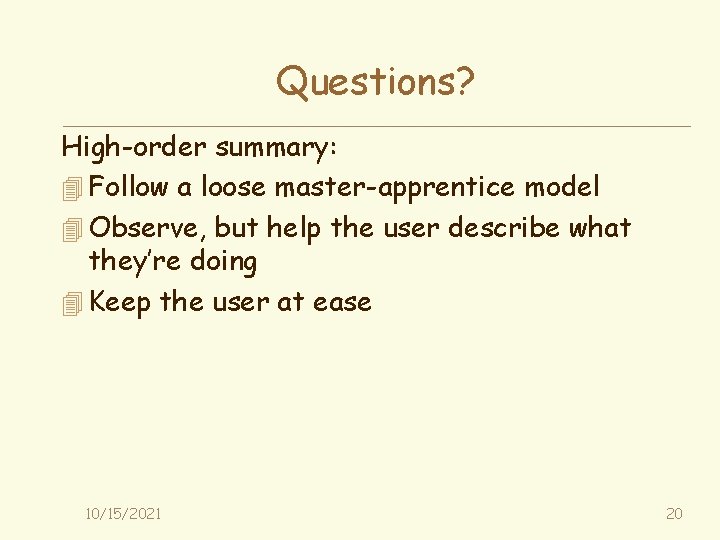 Questions?

High-order summary:

Follow a loose master-apprentice model

Observe, but help the user describe what they're doing

Keep the user at ease

10/15/2021

20